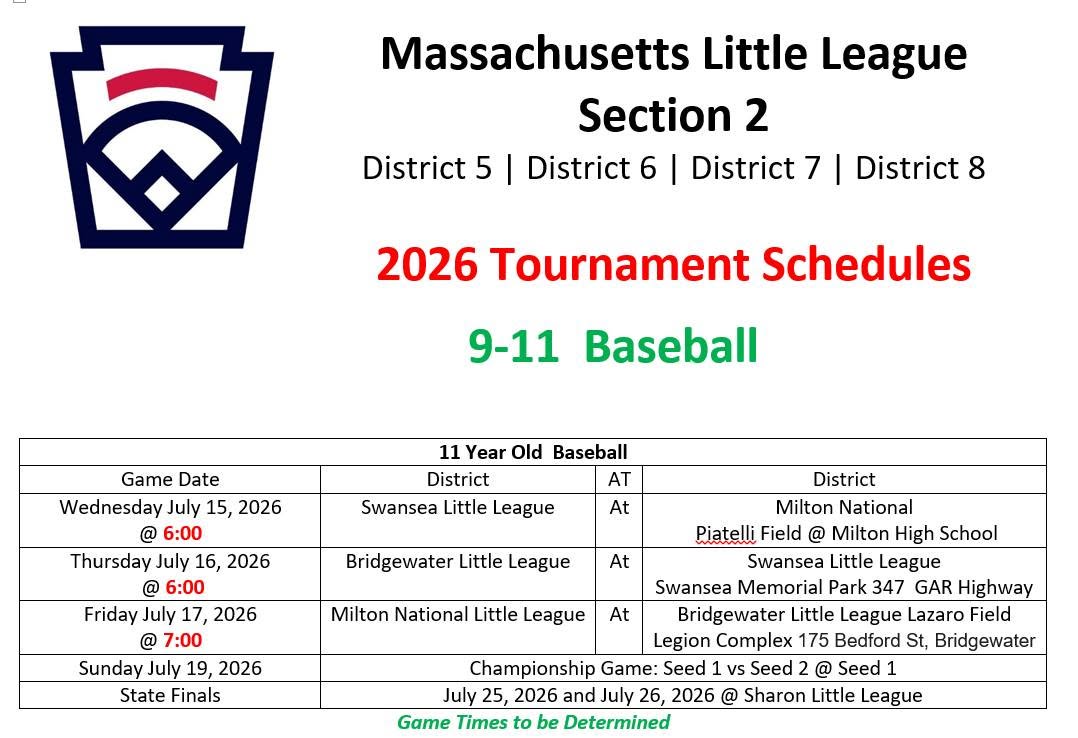 Massachusetts Little League Section 2

District 5 | District 6 | District 7 | District 8

2026 Tournament Schedules

9-11 Baseball

| 11 Year Old Baseball | | | |
|---|---|---|---|
| Game Date | District | AT | District |
| Wednesday July 15, 2026 @ 6:00 | Swansea Little League | At | Milton National Piatelli Field @ Milton High School |
| Thursday July 16, 2026 @ 6:00 | Bridgewater Little League | At | Swansea Little League Swansea Memorial Park 347 GAR Highway |
| Friday July 17, 2026 @ 7:00 | Milton National Little League | At | Bridgewater Little League Lazaro Field Legion Complex 175 Bedford St, Bridgewater |
| Sunday July 19, 2026 | Championship Game: Seed 1 vs Seed 2 @ Seed 1 | | |
| State Finals | July 25, 2026 and July 26, 2026 @ Sharon Little League | | |

Game Times to be Determined